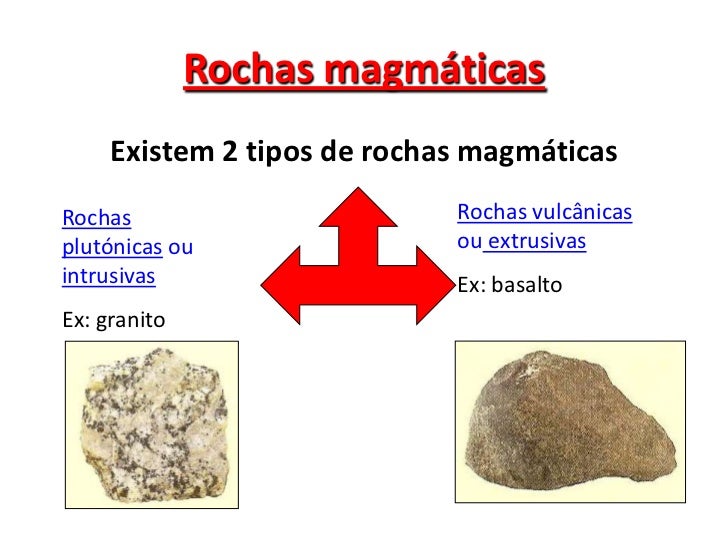 Rochas magmáticas

Existem 2 tipos de rochas magmáticas

Rochas plutónicas ou intrusivas

Ex: granito

Rochas vulcânicas ou extrusivas

Ex: basalto